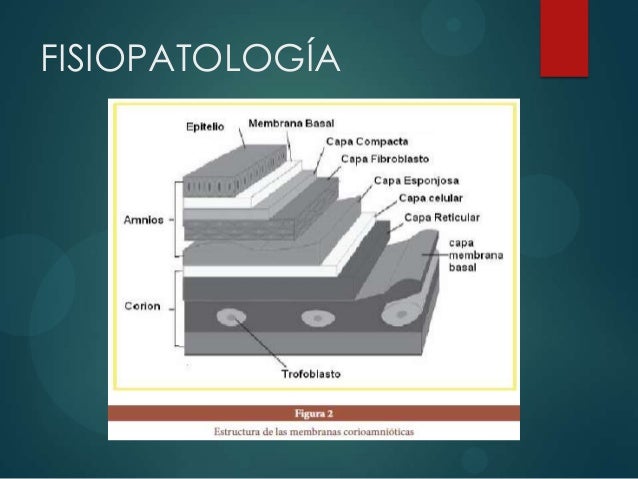 FISIOPATOLOGÍA

Epitelio
Membrana Basal
Capa Compacta
Capa Fibroblasto
Capa Esponjosa
Capa celular
Capa Reticular
capa membrana basal
Amnios
Corion
Trofoblasto

Figura 2
Estructura de las membranas corioamnióticas